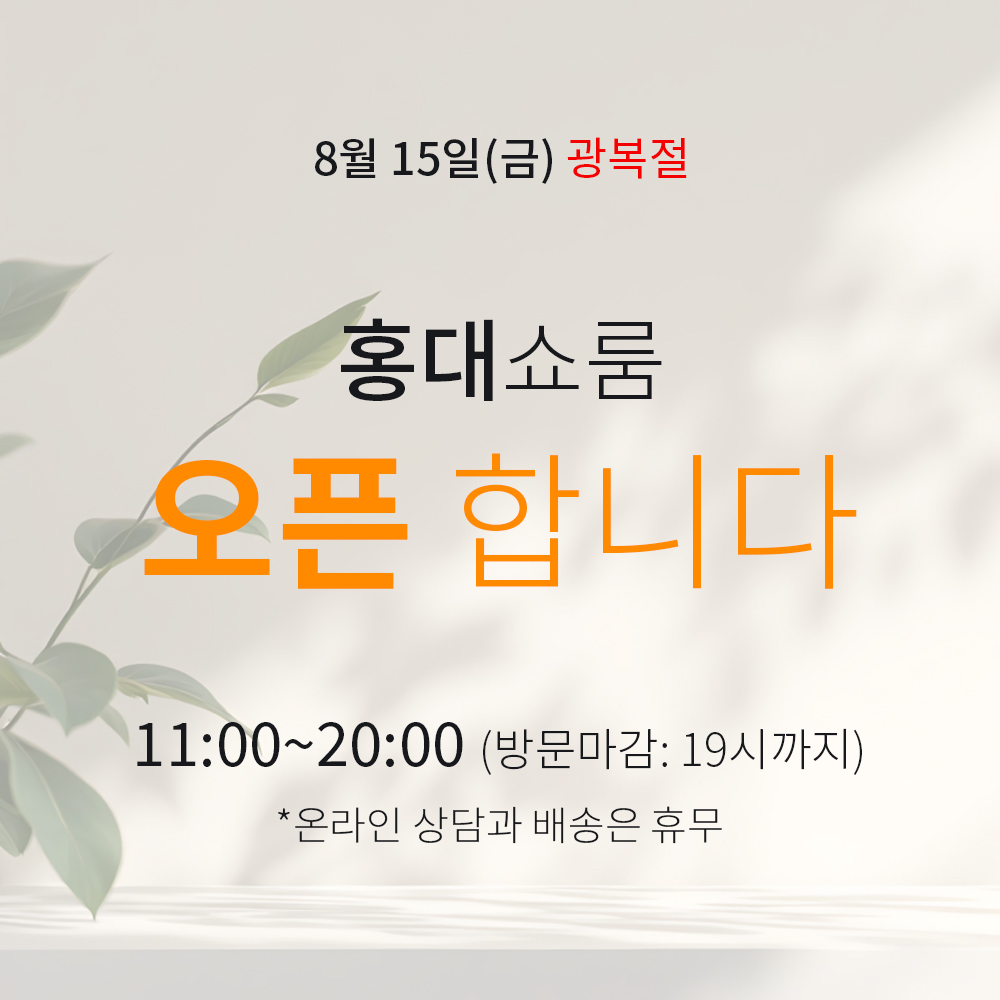 8월 15일(금) 광복절

홍대쇼룸

오픈 합니다

11:00~20:00 (방문마감: 19시까지)

*온라인 상담과 배송은 휴무